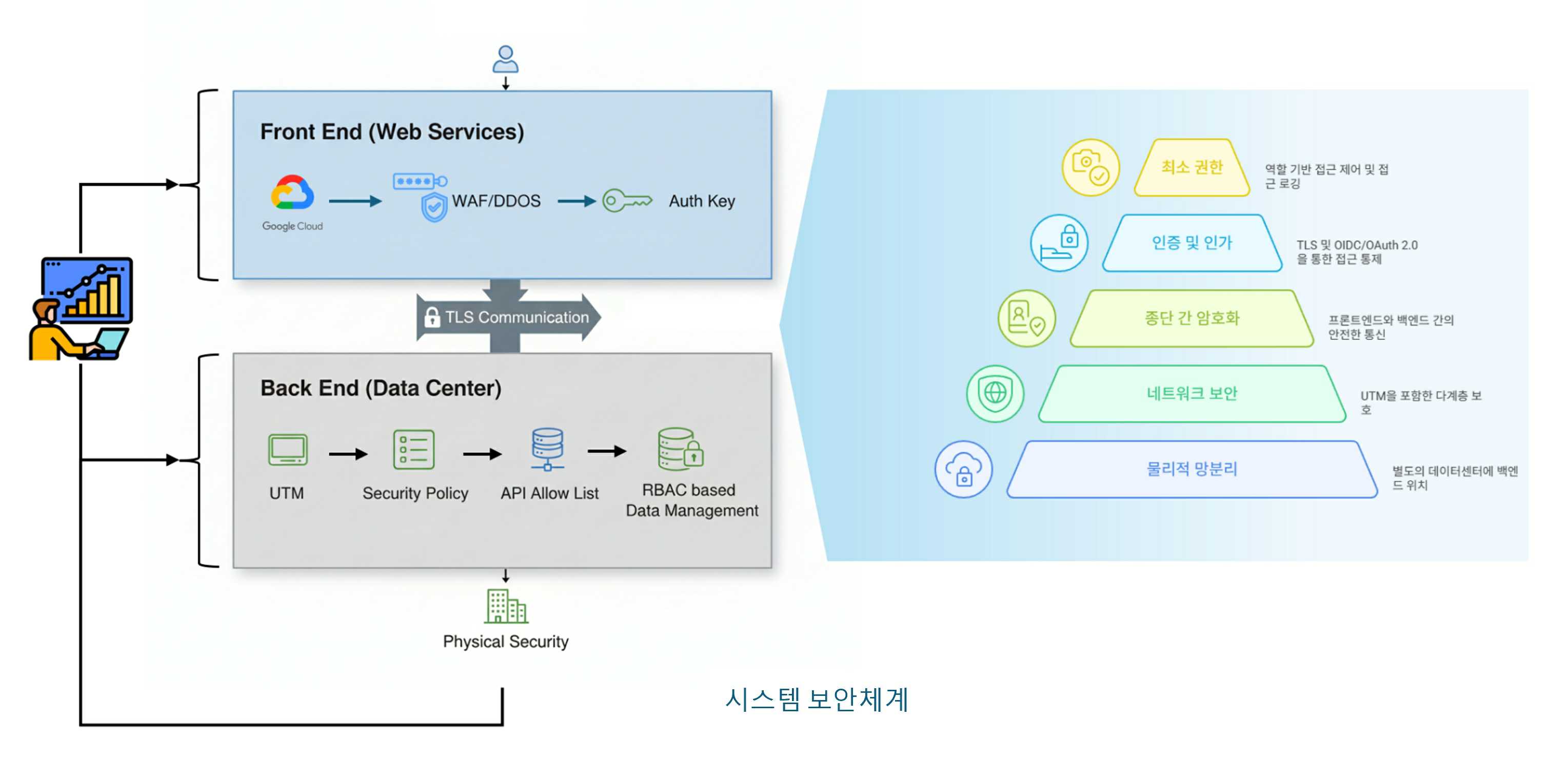 Front End (Web Services)

Google Cloud

WAF/DDOS

Auth Key

TLS Communication

Back End (Data Center)

UTM

Security Policy

API Allow List

RBAC based Data Management

Physical Security

최소 권한

역할 기반 접근 제어 및 접근 로깅

인증 및 인가

TLS 및 OIDC/OAuth 2.0 을 통한 접근 통제

종단 간 암호화

프론트엔드와 백엔드 간의 안전한 통신

네트워크 보안

UTM을 포함한 다계층 보호

물리적 망분리

별도의 데이터센터에 백엔드 위치

시스템 보안체계